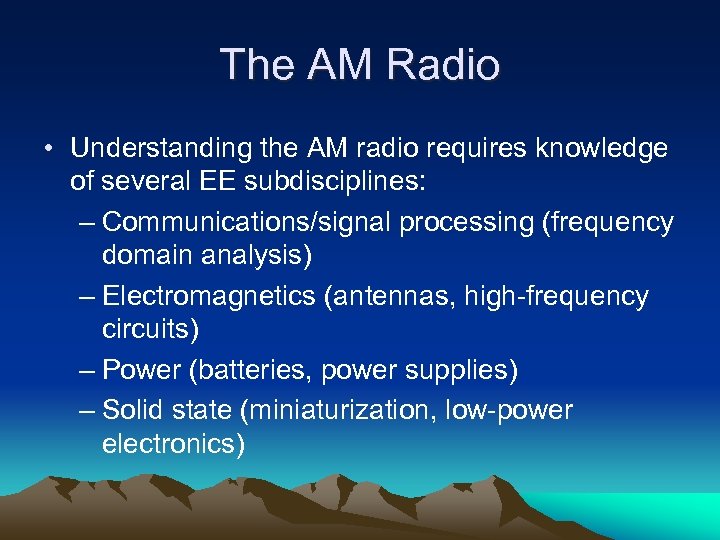 The AM Radio

• Understanding the AM radio requires knowledge of several EE subdisciplines:

– Communications/signal processing (frequency domain analysis)

– Electromagnetics (antennas, high-frequency circuits)

– Power (batteries, power supplies)

– Solid state (miniaturization, low-power electronics)